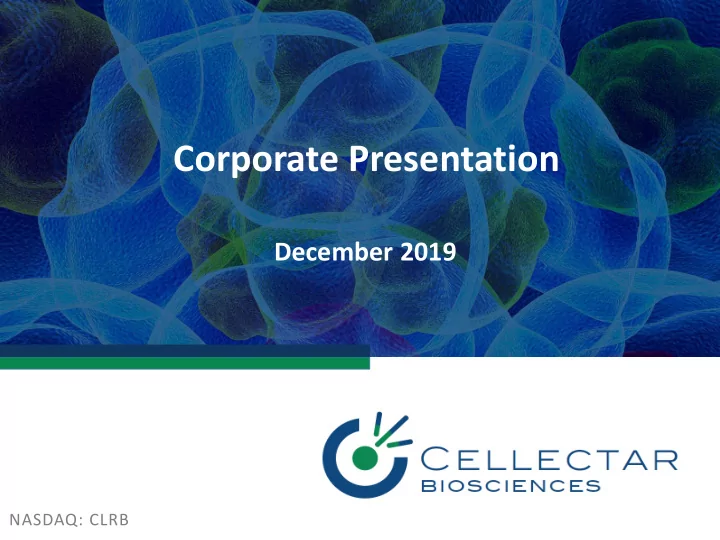 Corporate Presentation

December 2019

CELLECTAR
BIOSCIENCES

NASDAQ: CLRB